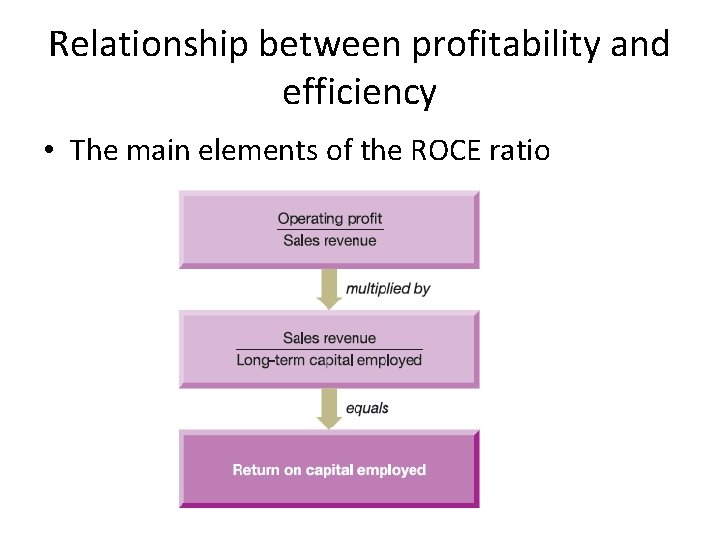 Relationship between profitability and efficiency

• The main elements of the ROCE ratio

$\frac{\text{Operating profit}}{\text{Sales revenue}}$

multiplied by

$\frac{\text{Sales revenue}}{\text{Long-term capital employed}}$

equals

Return on capital employed